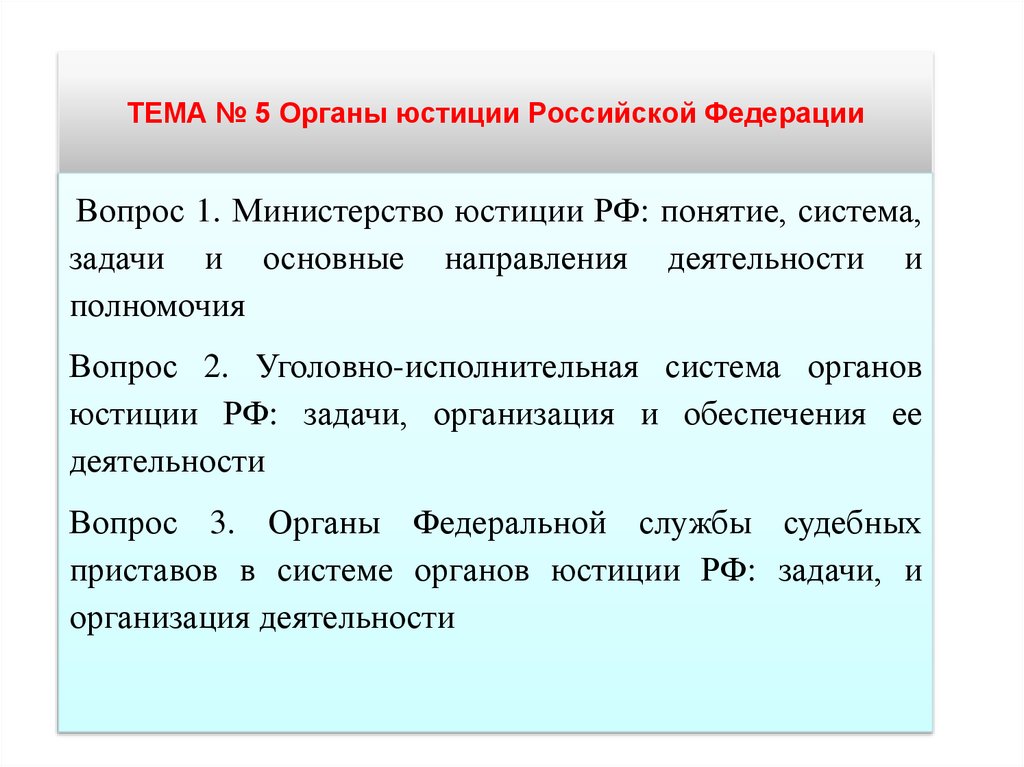 ТЕМА № 5 Органы юстиции Российской Федерации

Вопрос 1. Министерство юстиции РФ: понятие, система, задачи и основные направления деятельности и полномочия

Вопрос 2. Уголовно-исполнительная система органов юстиции РФ: задачи, организация и обеспечения ее деятельности

Вопрос 3. Органы Федеральной службы судебных приставов в системе органов юстиции РФ: задачи, и организация деятельности